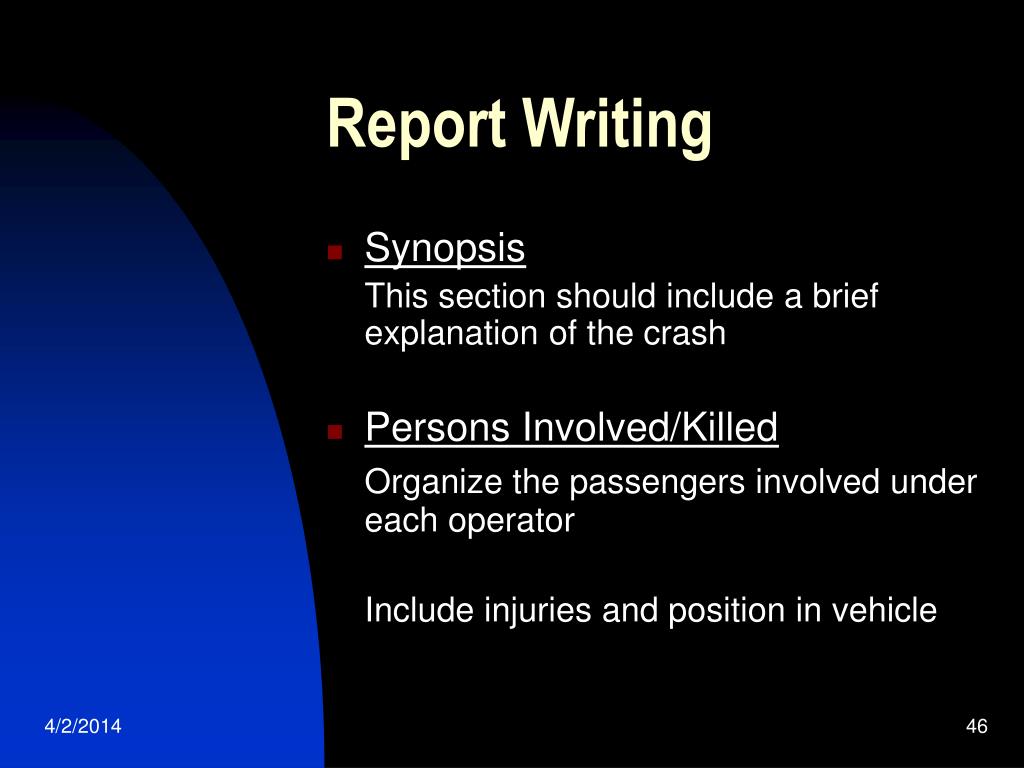 Report Writing

Synopsis

This section should include a brief explanation of the crash

Persons Involved/Killed

Organize the passengers involved under each operator

Include injuries and position in vehicle

4/2/2014

46